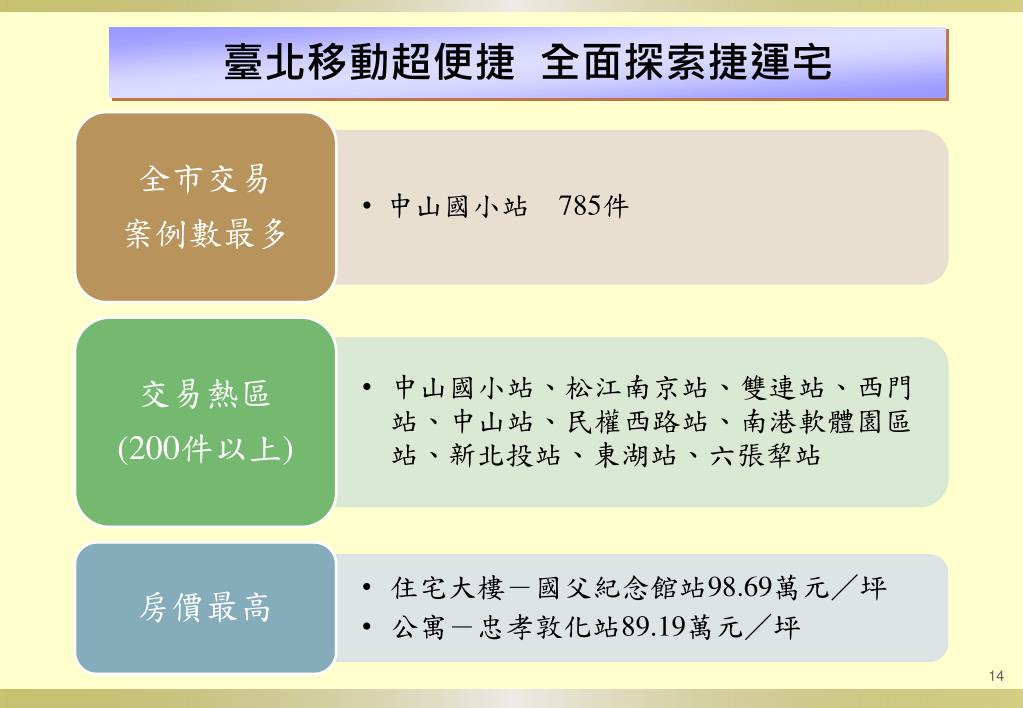 臺北移動超便捷 全面探索捷運宅

全市交易案例數最多

• 中山國小站 785件

交易熱區
(200件以上)

• 中山國小站、松江南京站、雙連站、西門站、中山站、民權西路站、南港軟體園區站、新北投站、東湖站、六張犁站

房價最高

• 住宅大樓－國父紀念館站98.69萬元／坪
• 公寓－忠孝敦化站89.19萬元／坪

14